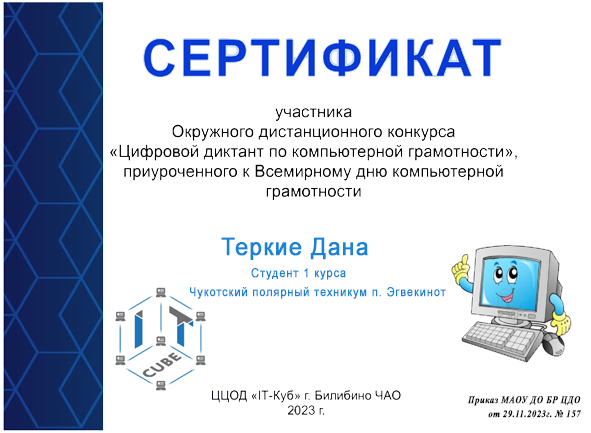 СЕРТИФИКАТ

участника
Окружного дистанционного конкурса
«Цифровой диктант по компьютерной грамотности»,
приуроченного к Всемирному дню компьютерной грамотности

Теркие Дана

Студент 1 курса

Чукотский полярный техникум п. Эгвекинот

IT CUBE

ЦЦОД «IT-Куб» г. Билибино ЧАО
2023 г.

Приказ МАОУ ДО БР ЦДО
от 29.11.2023г. № 157